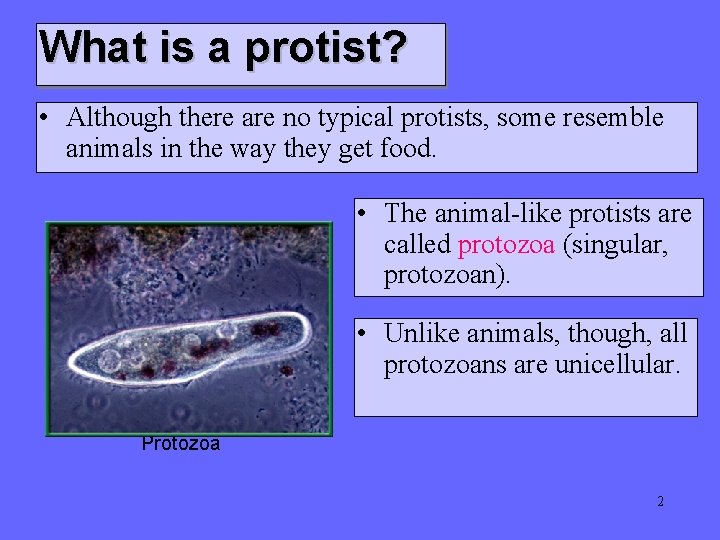 What is a protist?

• Although there are no typical protists, some resemble animals in the way they get food.

• The animal-like protists are called protozoa (singular, protozoan).

• Unlike animals, though, all protozoans are unicellular.

Protozoa

2